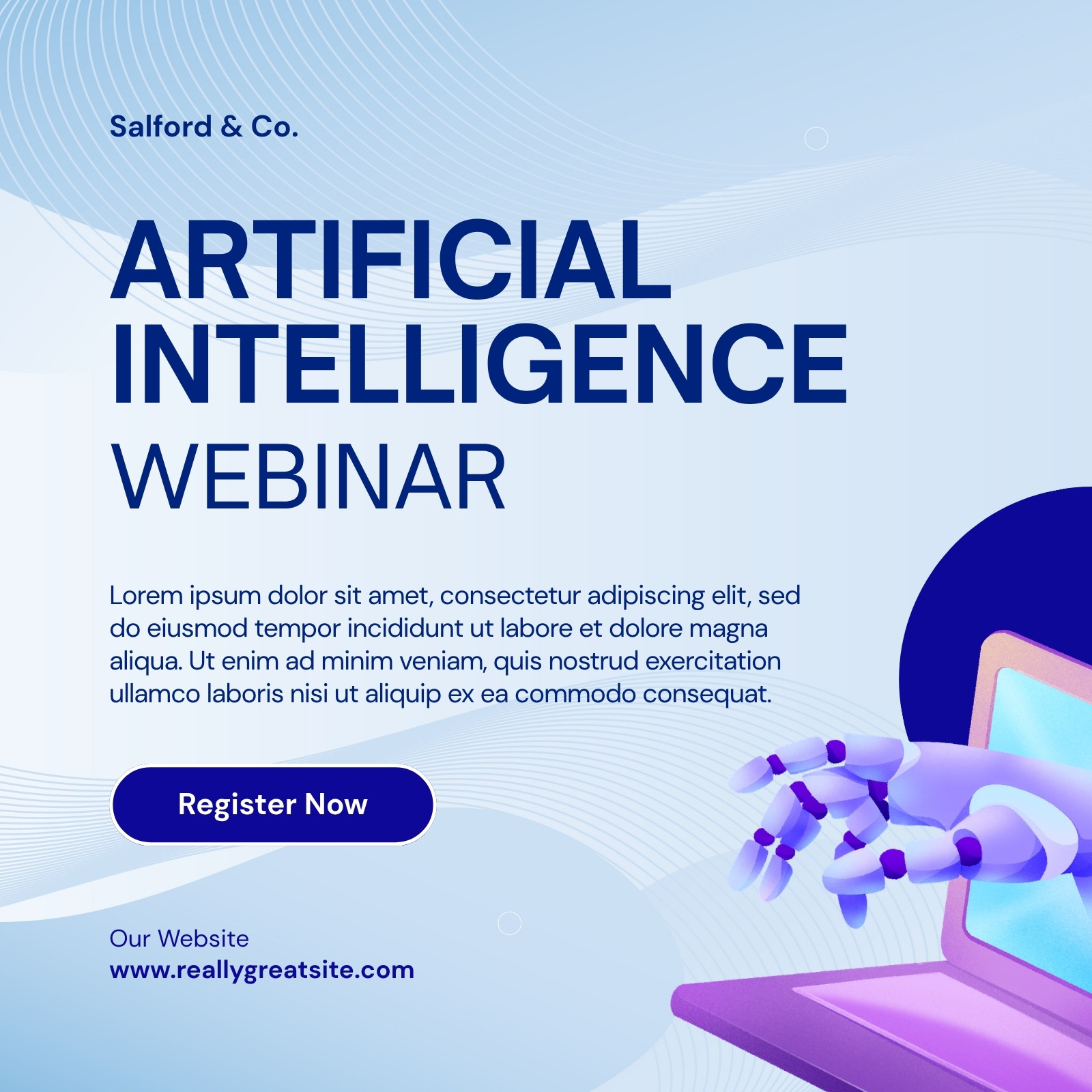 Salford & Co.

ARTIFICIAL INTELLIGENCE
WEBINAR

Lorem ipsum dolor sit amet, consectetur adipiscing elit, sed do eiusmod tempor incididunt ut labore et dolore magna aliqua. Ut enim ad minim veniam, quis nostrud exercitation ullamco laboris nisi ut aliquip ex ea commodo consequat.

Register Now

Our Website
www.reallygreatsite.com